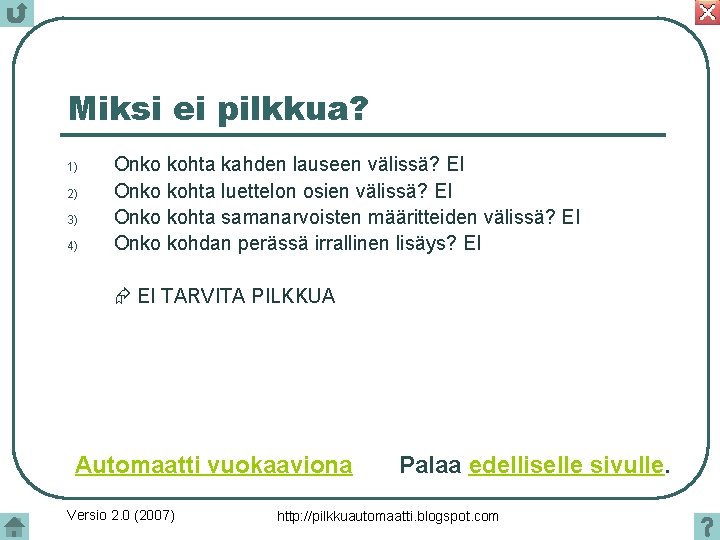 Miksi ei pilkkua?

1) Onko kohta kahden lauseen välissä? EI
2) Onko kohta luettelon osien välissä? EI
3) Onko kohta samanarvoisten määritteiden välissä? EI
4) Onko kohdan perässä irrallinen lisäys? EI

EI TARVITA PILKKUA

Automaatti vuokaaviona Palaa edelliselle sivulle.

Versio 2.0 (2007) http://pilkkuautomaatti.blogspot.com

?